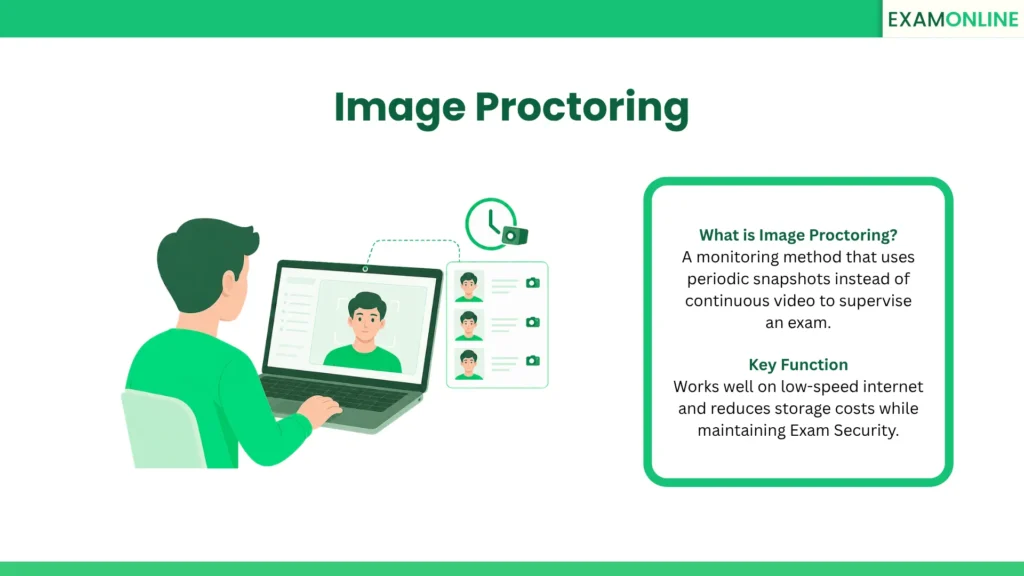 EXAMONLINE

Image Proctoring

What is Image Proctoring?
A monitoring method that uses periodic snapshots instead of continuous video to supervise an exam.

Key Function
Works well on low-speed internet and reduces storage costs while maintaining Exam Security.